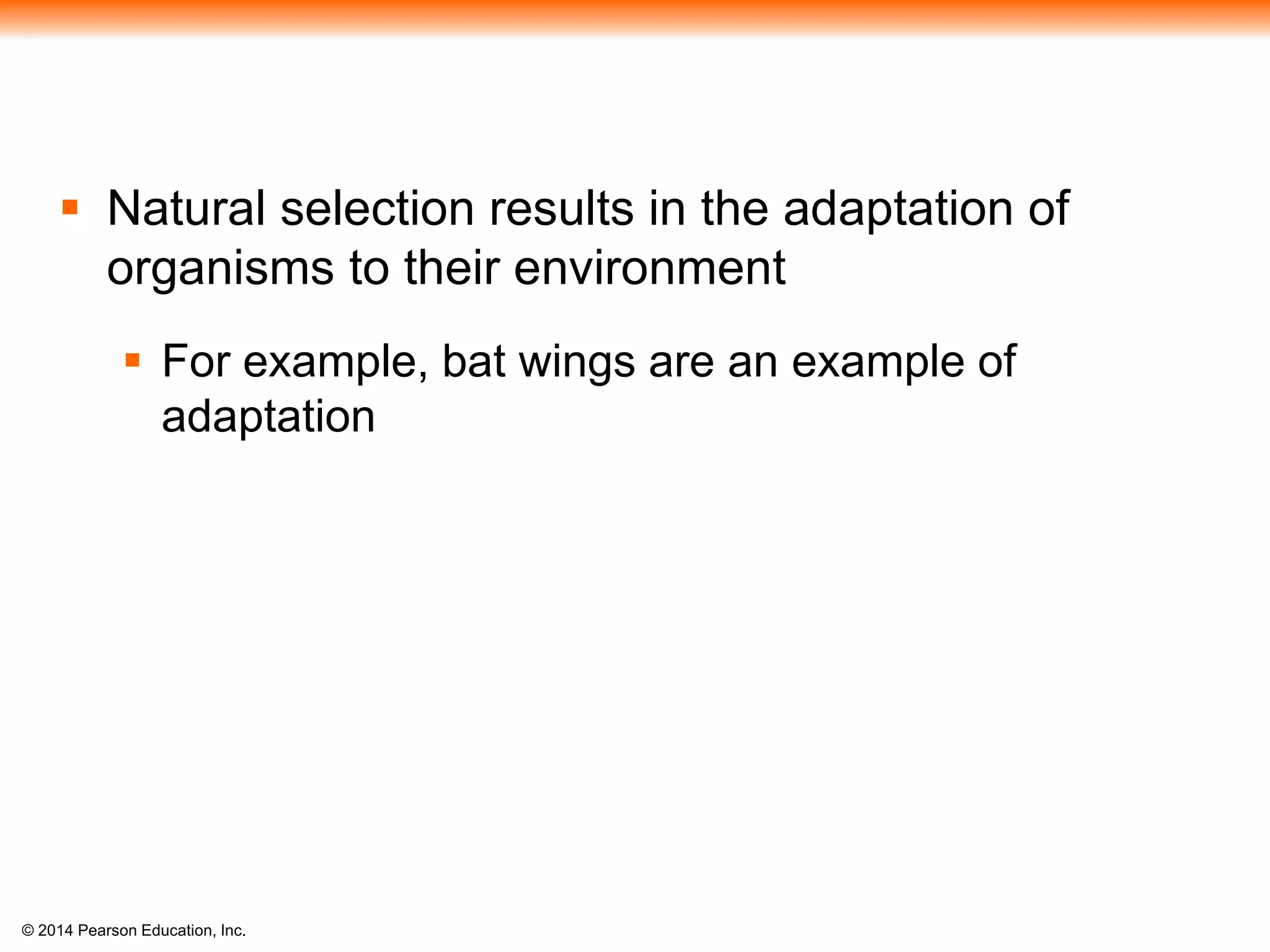 ▪ Natural selection results in the adaptation of organisms to their environment

▪ For example, bat wings are an example of adaptation

© 2014 Pearson Education, Inc.